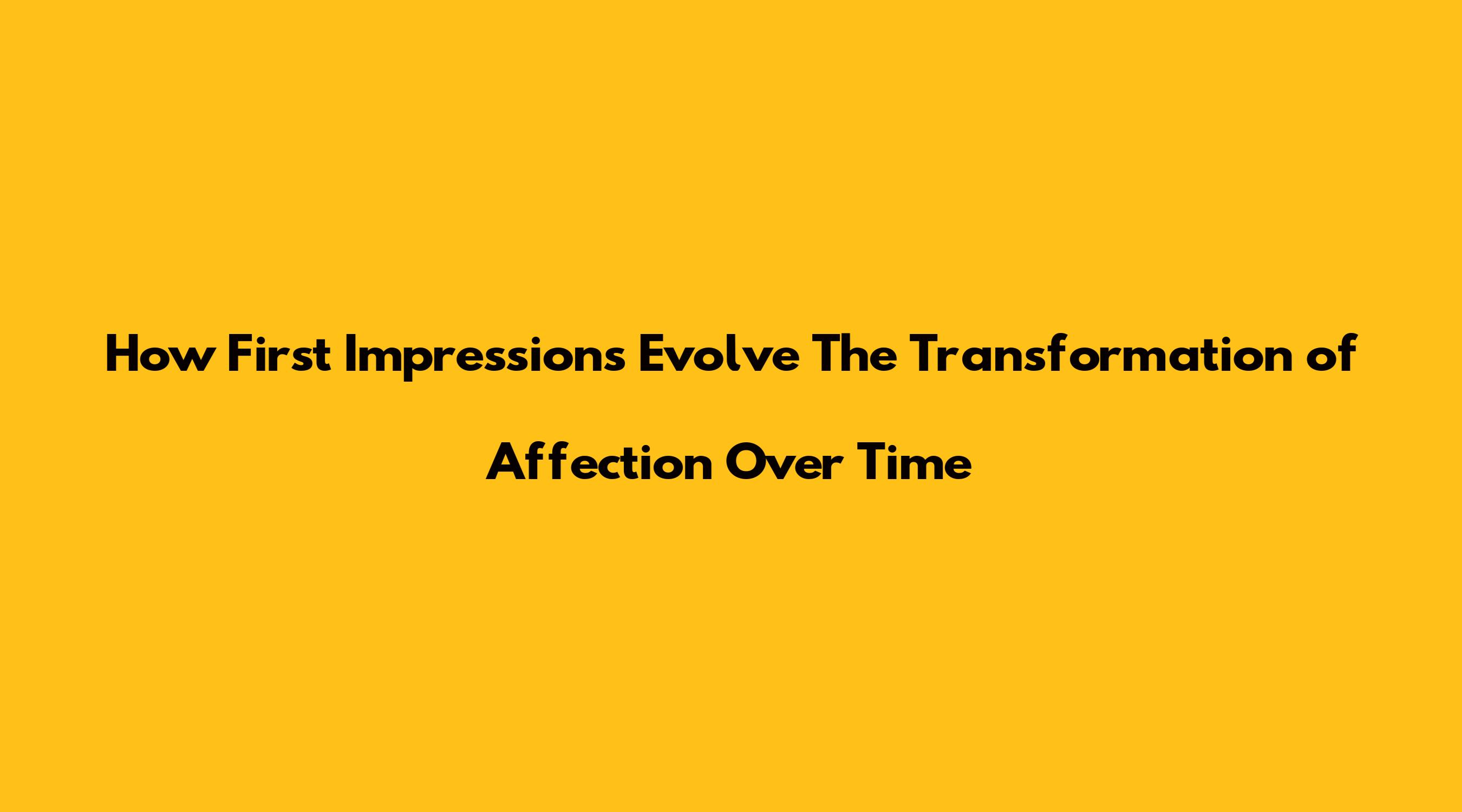 How First Impressions Evolve The Transformation of Affection Over Time